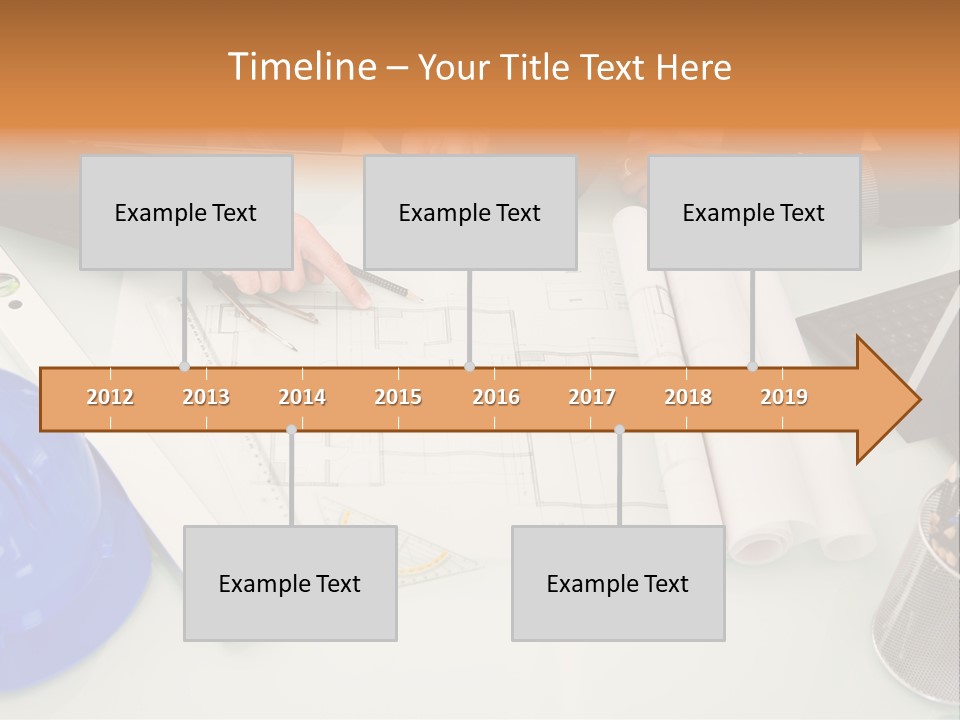 Timeline – Your Title Text Here

Example Text

Example Text

Example Text

2012 2013 2014 2015 2016 2017 2018 2019

Example Text

Example Text